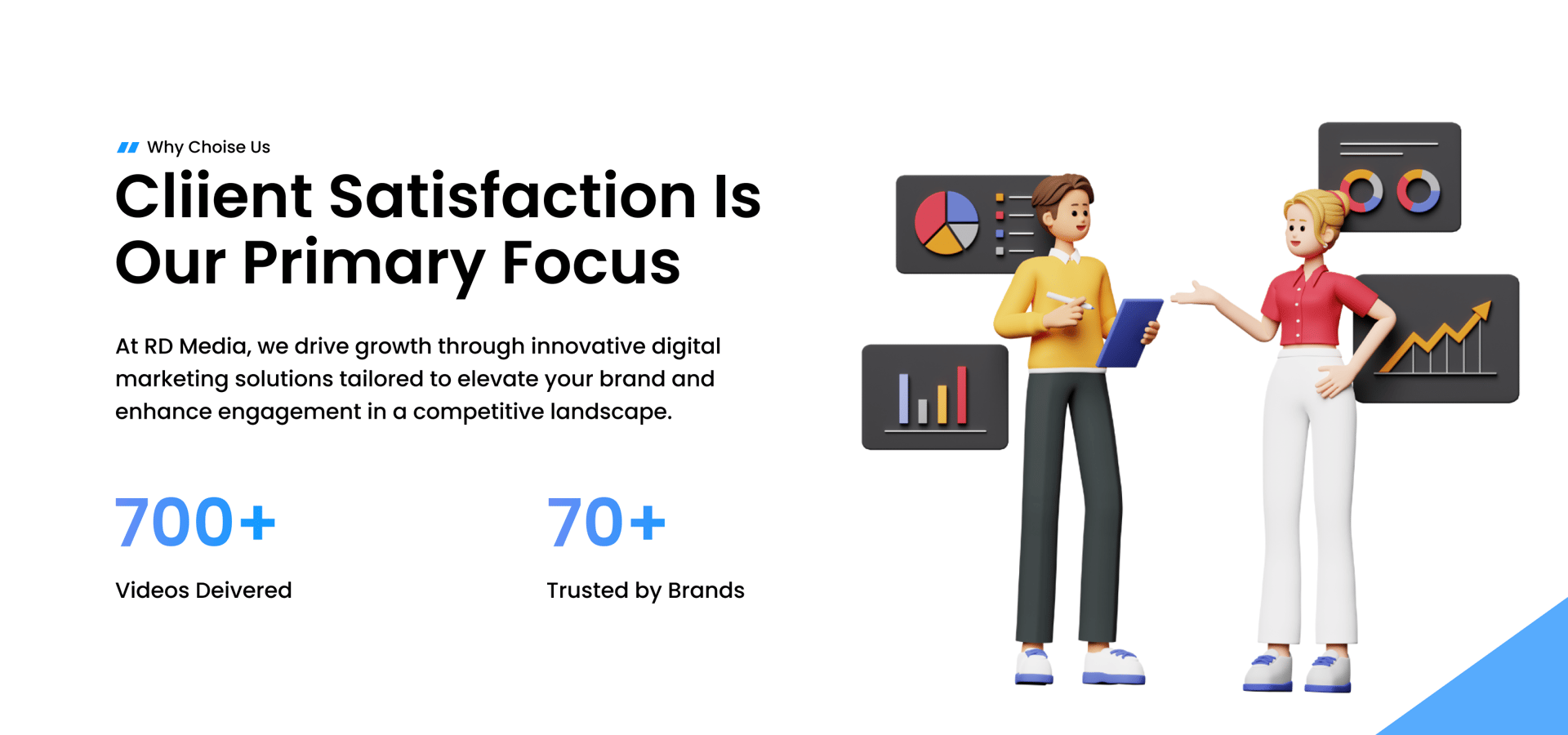 Why Choise Us

Cliient Satisfaction Is Our Primary Focus

At RD Media, we drive growth through innovative digital marketing solutions tailored to elevate your brand and enhance engagement in a competitive landscape.

700+

Videos Deivered

70+

Trusted by Brands